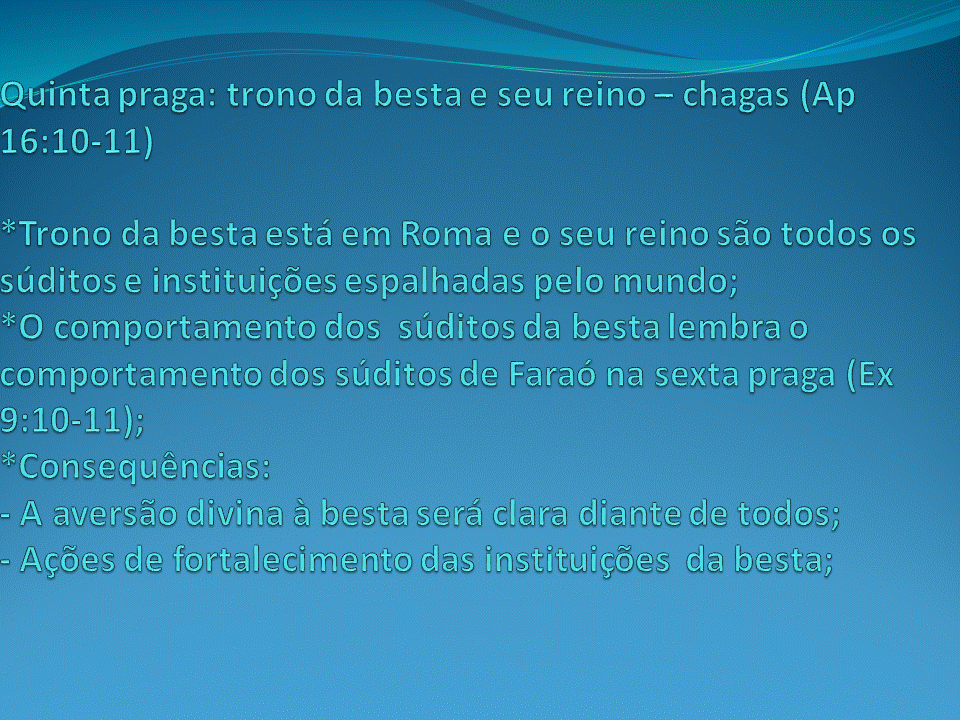 Quinta praga: trono da besta e seu reino – chagas (Ap 16:10-11)

*Trono da besta está em Roma e o seu reino são todos os súditos e instituições espalhadas pelo mundo;
*O comportamento dos súditos da besta lembra o comportamento dos súditos de Faraó na sexta praga (Ex 9:10-11);
*Consequências:
- A aversão divina à besta será clara diante de todos;
- Ações de fortalecimento das instituições da besta;